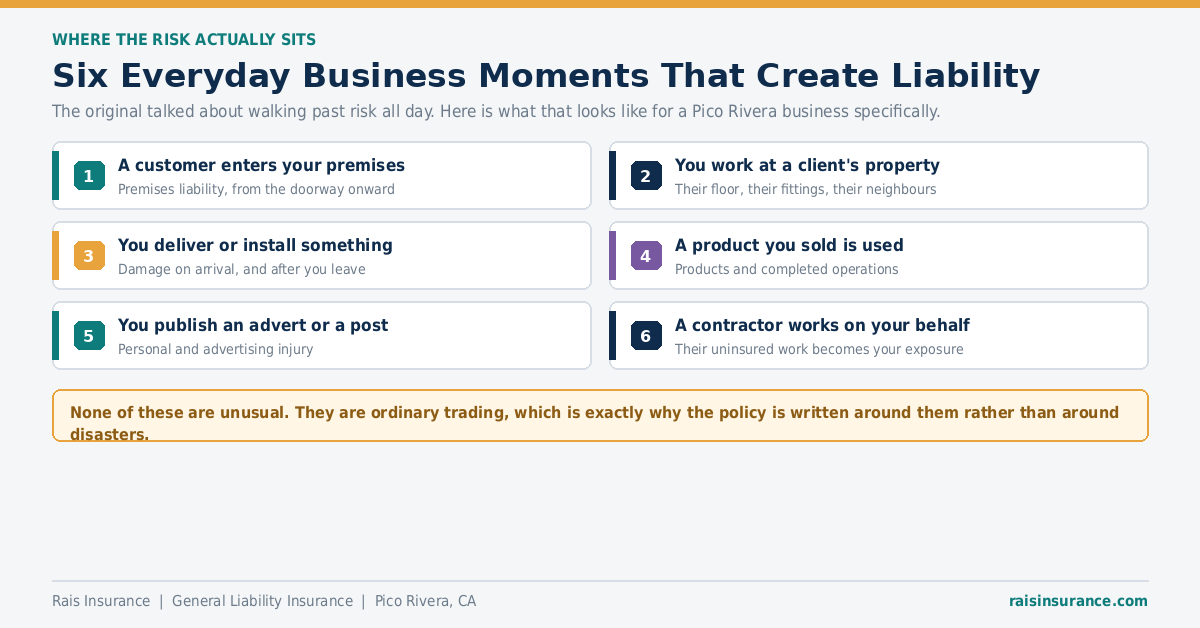 WHERE THE RISK ACTUALLY SITS

Six Everyday Business Moments That Create Liability

The original talked about walking past risk all day. Here is what that looks like for a Pico Rivera business specifically.

1 A customer enters your premises
Premises liability, from the doorway onward

2 You work at a client's property
Their floor, their fittings, their neighbours

3 You deliver or install something
Damage on arrival, and after you leave

4 A product you sold is used
Products and completed operations

5 You publish an advert or a post
Personal and advertising injury

6 A contractor works on your behalf
Their uninsured work becomes your exposure

None of these are unusual. They are ordinary trading, which is exactly why the policy is written around them rather than around disasters.

Rais Insurance | General Liability Insurance | Pico Rivera, CA

raisinsurance.com